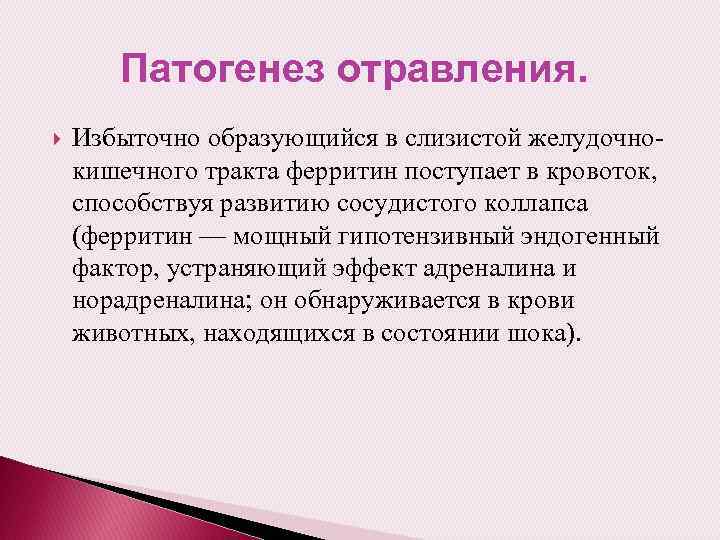 Патогенез отравления.

Избыточно образующийся в слизистой желудочно-кишечного тракта ферритин поступает в кровоток, способствуя развитию сосудистого коллапса (ферритин — мощный гипотензивный эндогенный фактор, устраняющий эффект адреналина и норадреналина; он обнаруживается в крови животных, находящихся в состоянии шока).